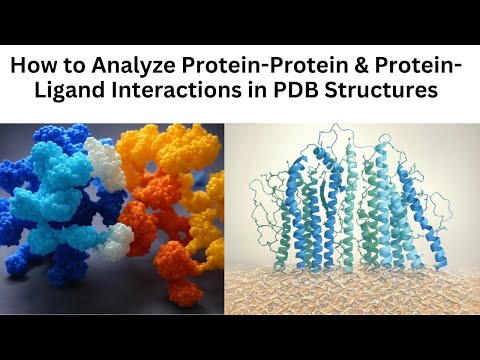 How to Analyze Protein-Protein & Protein-Ligand Interactions in PDB Structures